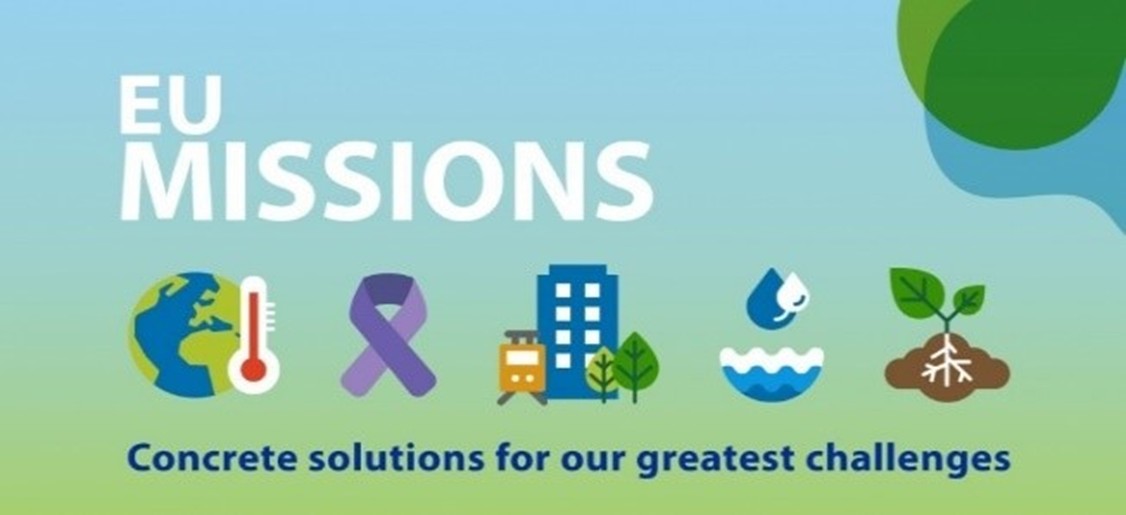 EU
MISSIONS

Concrete solutions for our greatest challenges